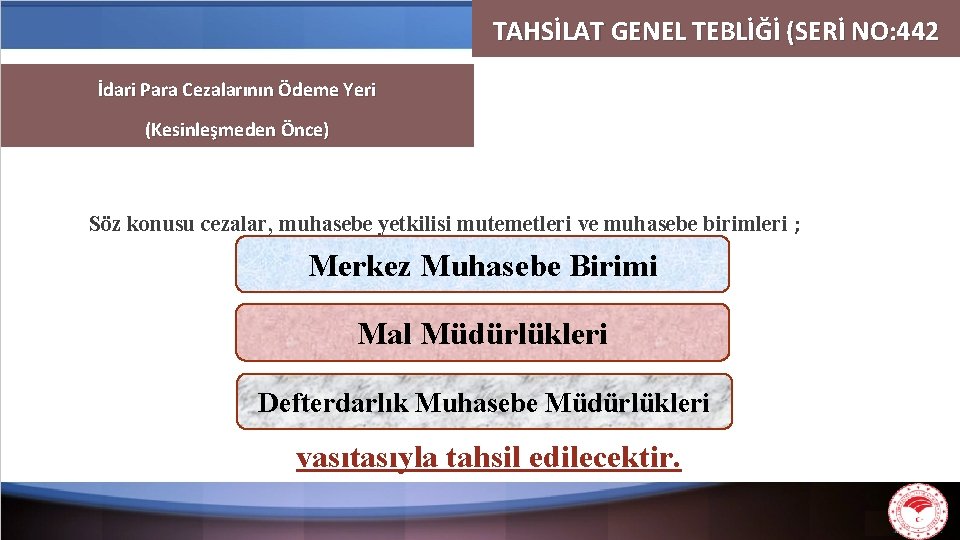 TAHSİLAT GENEL TEBLİĞİ (SERİ NO:442

İdari Para Cezalarının Ödeme Yeri

(Kesinleşmeden Önce)

Söz konusu cezalar, muhasebe yetkilisi mutemetleri ve muhasebe birimleri ;

Merkez Muhasebe Birimi

Mal Müdürlükleri

Defterdarlık Muhasebe Müdürlükleri

vasıtasıyla tahsil edilecektir.